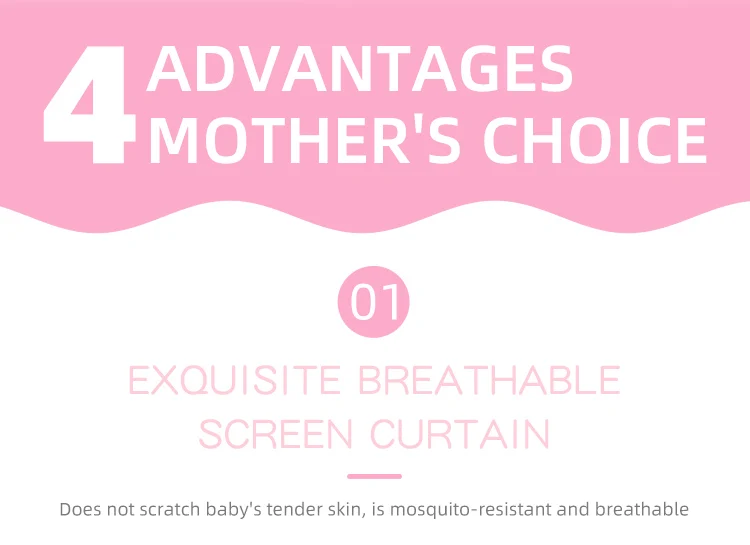 4 ADVANTAGES
MOTHER'S CHOICE

01

EXQUISITE BREATHABLE SCREEN CURTAIN

Does not scratch baby's tender skin, is mosquito-resistant and breathable